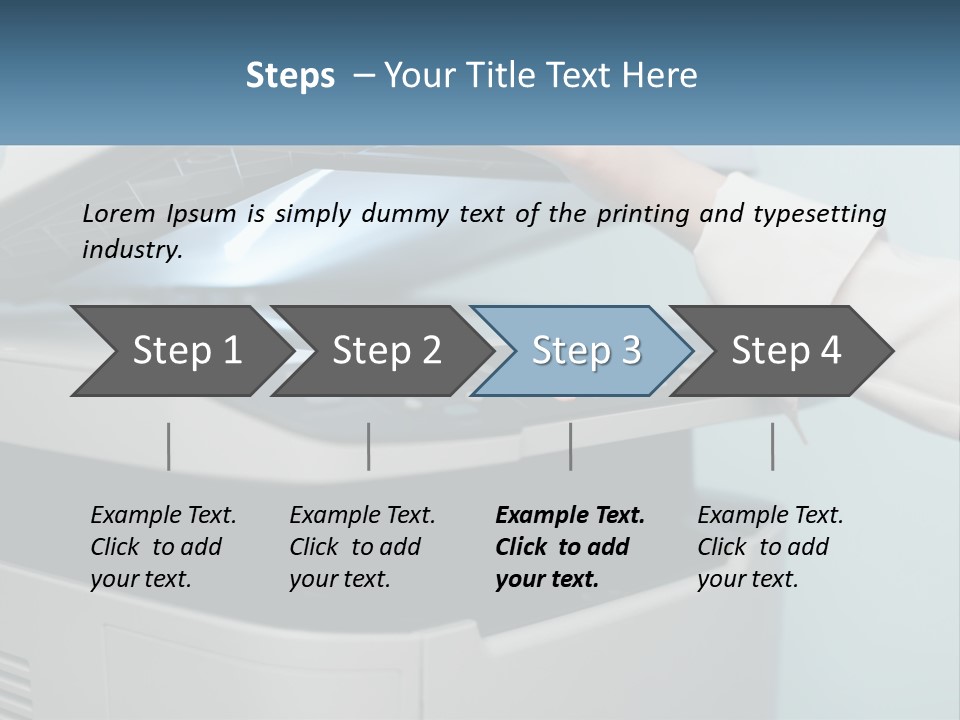 Steps – Your Title Text Here

Lorem Ipsum is simply dummy text of the printing and typesetting industry.

Step 1

Step 2

Step 3

Step 4

Example Text. Click to add your text.

Example Text. Click to add your text.

Example Text. Click to add your text.

Example Text. Click to add your text.